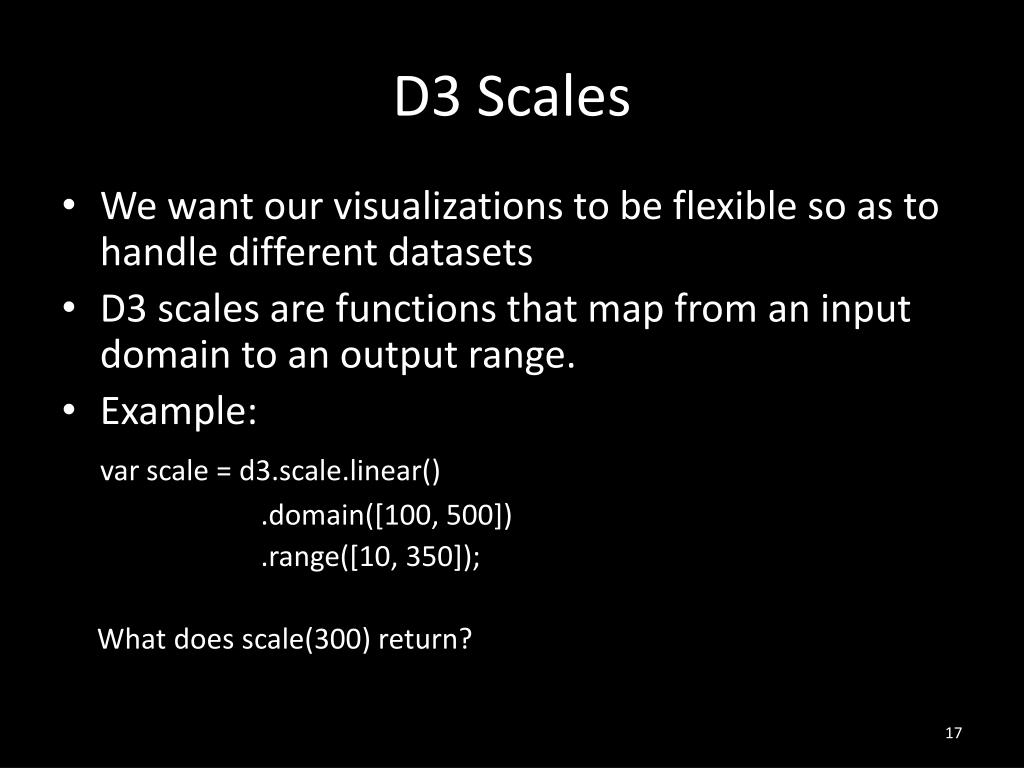 D3 Scales

• We want our visualizations to be flexible so as to handle different datasets
• D3 scales are functions that map from an input domain to an output range.
• Example:

var scale = d3.scale.linear()
.domain([100, 500])
.range([10, 350]);

What does scale(300) return?

17